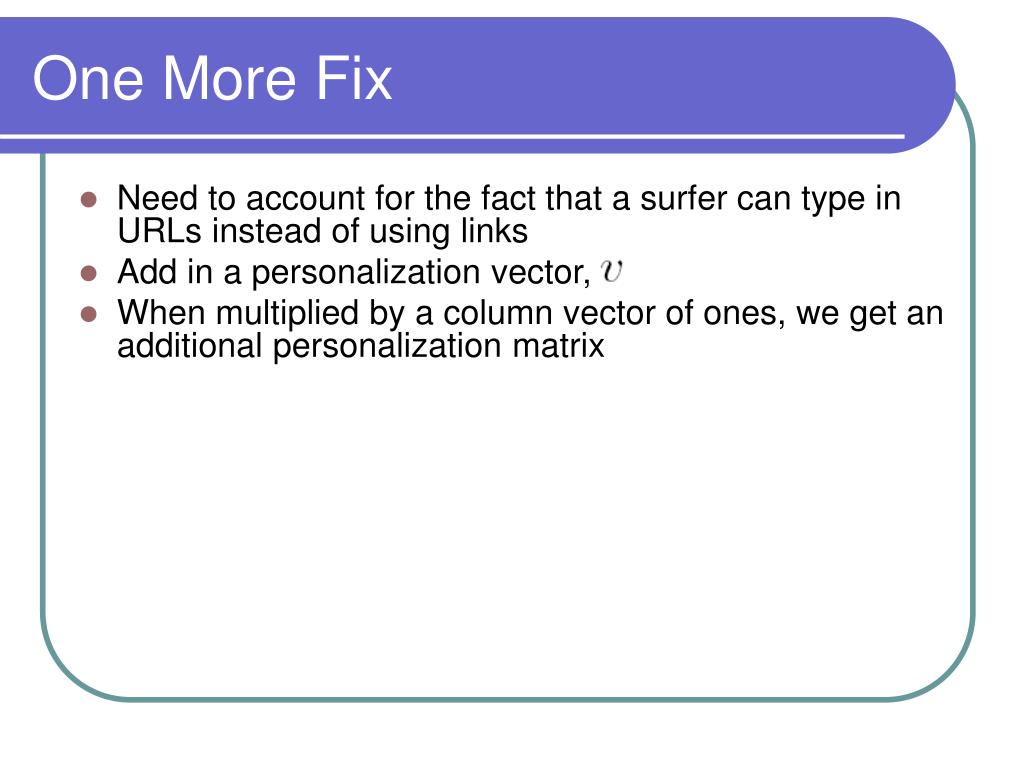 One More Fix

- Need to account for the fact that a surfer can type in URLs instead of using links
- Add in a personalization vector, $v$
- When multiplied by a column vector of ones, we get an additional personalization matrix